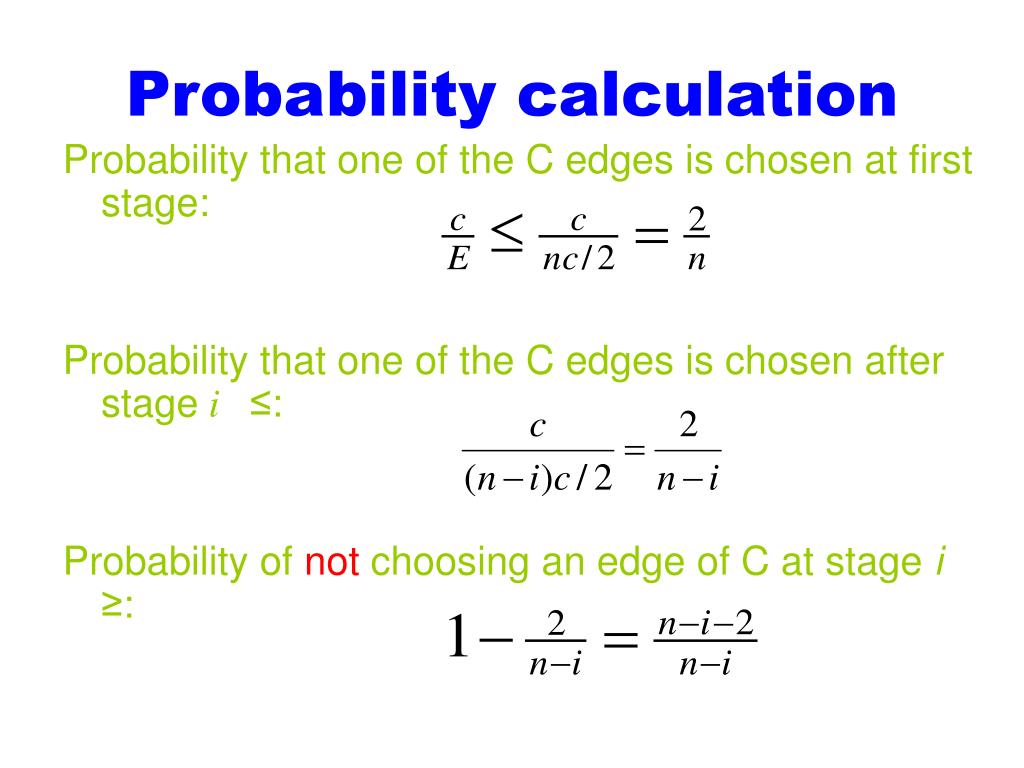 Probability calculation

Probability that one of the C edges is chosen at first stage: $\frac{c}{E} \leq \frac{c}{nc/2} = \frac{2}{n}$

Probability that one of the C edges is chosen after stage $i$ ≤: $\frac{c}{(n-i)c/2} = \frac{2}{n-i}$

Probability of not choosing an edge of C at stage $i$ ≥: $1 - \frac{2}{n-i} = \frac{n-i-2}{n-i}$